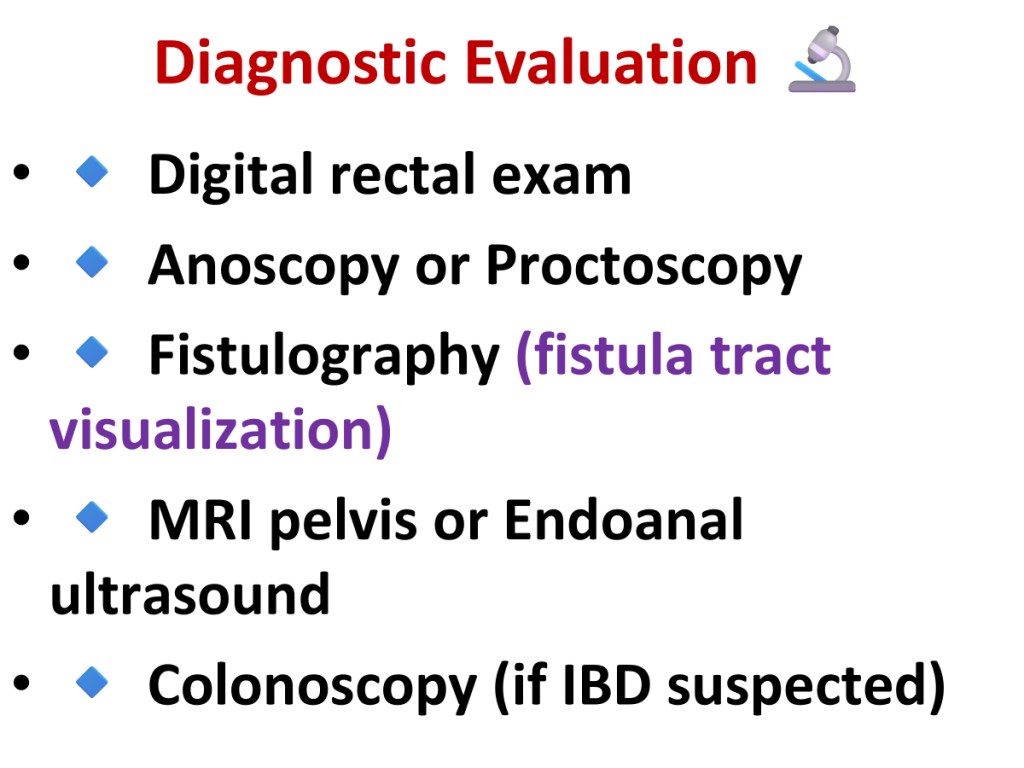 Diagnostic Evaluation 🔬

• 🔹 Digital rectal exam
• 🔹 Anoscopy or Proctoscopy
• 🔹 Fistulography (fistula tract visualization)
• 🔹 MRI pelvis or Endoanal ultrasound
• 🔹 Colonoscopy (if IBD suspected)